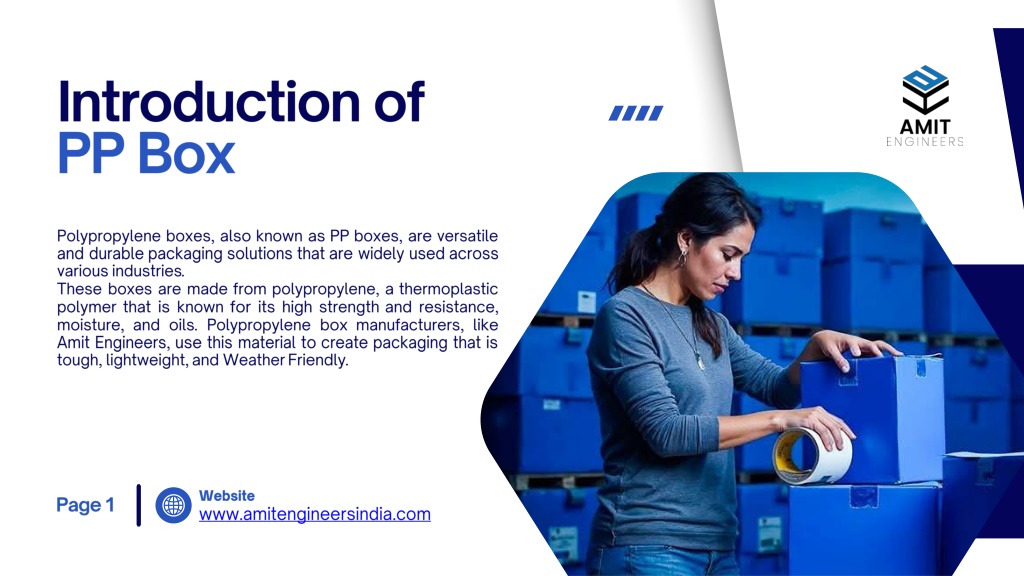 Introduction of
PP Box

AMIT
ENGINEERS

Polypropylene boxes, also known as PP boxes, are versatile and durable packaging solutions that are widely used across various industries.
These boxes are made from polypropylene, a thermoplastic polymer that is known for its high strength and resistance, moisture, and oils. Polypropylene box manufacturers, like Amit Engineers, use this material to create packaging that is tough, lightweight, and Weather Friendly.

Page 1

Website
www.amitengineersindia.com